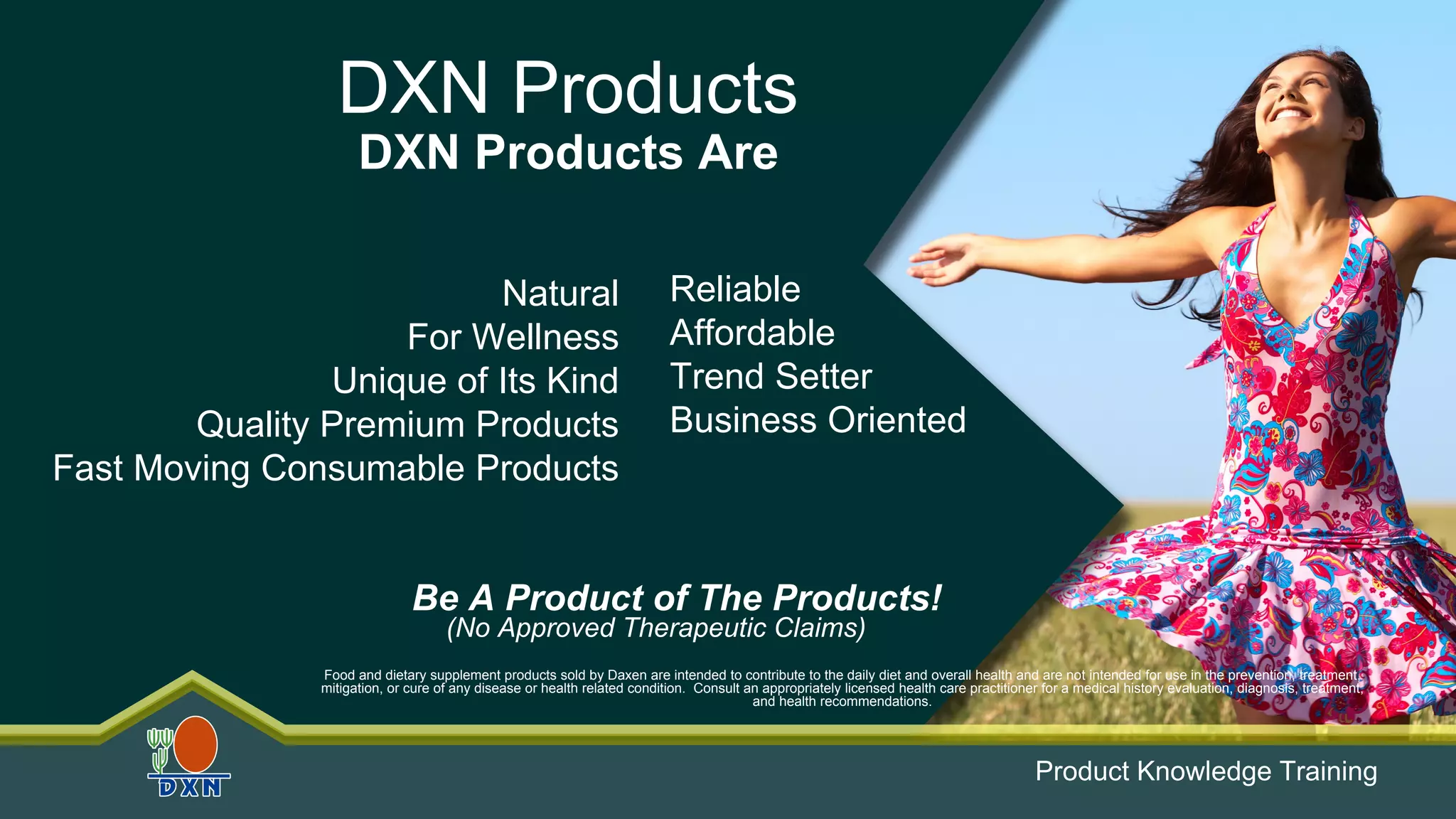 DXN Products
DXN Products Are

Natural
For Wellness
Unique of Its Kind
Quality Premium Products
Fast Moving Consumable Products

Reliable
Affordable
Trend Setter
Business Oriented

Be A Product of The Products!
(No Approved Therapeutic Claims)

Food and dietary supplement products sold by Daxen are intended to contribute to the daily diet and overall health and are not intended for use in the prevention, treatment, mitigation, or cure of any disease or health related condition. Consult an appropriately licensed health care practitioner for a medical history evaluation, diagnosis, treatment, and health recommendations.

DXN

Product Knowledge Training